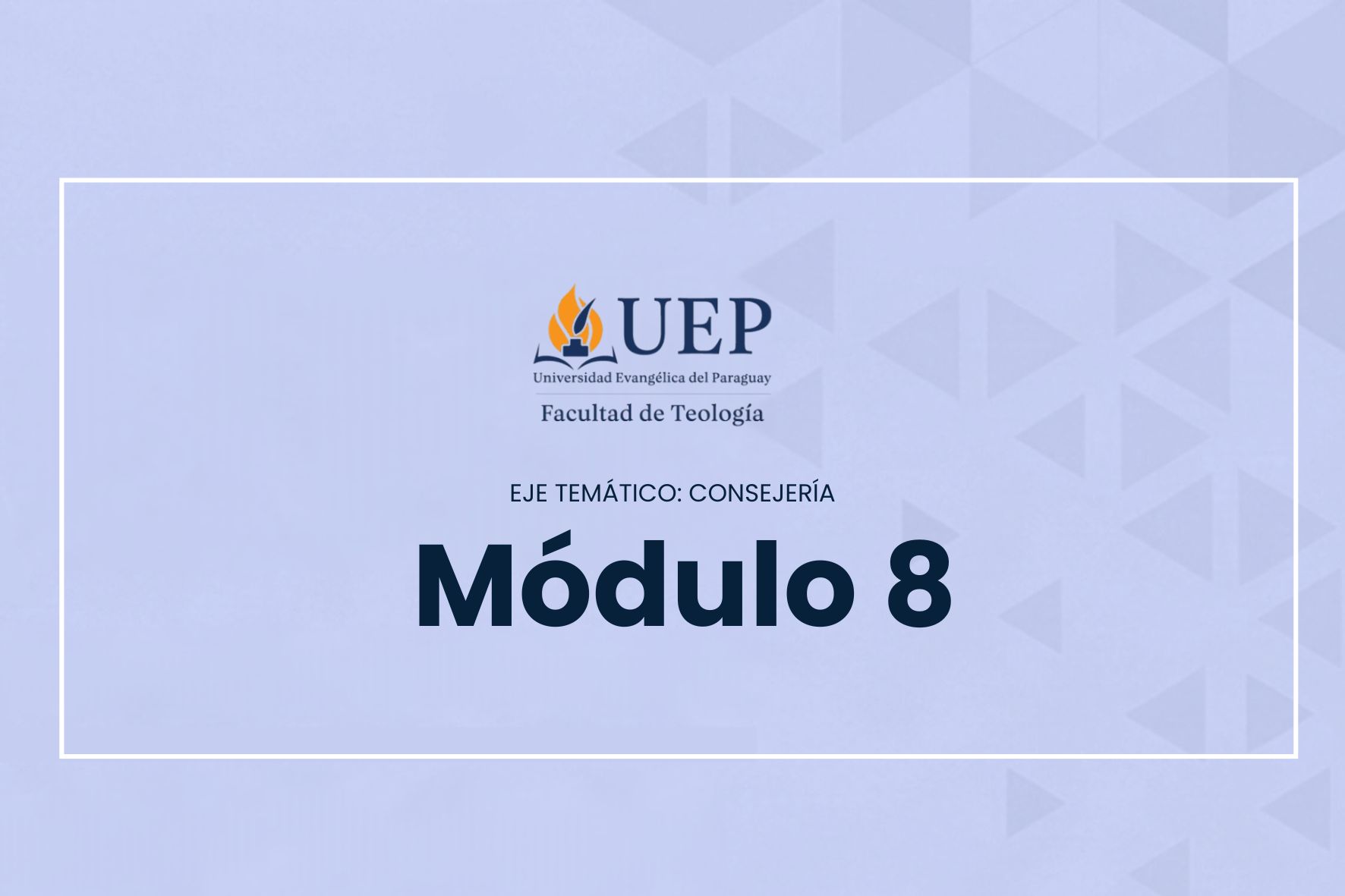 UEP
Universidad Evangélica del Paraguay
Facultad de Teología

EJE TEMÁTICO: CONSEJERÍA

Módulo 8